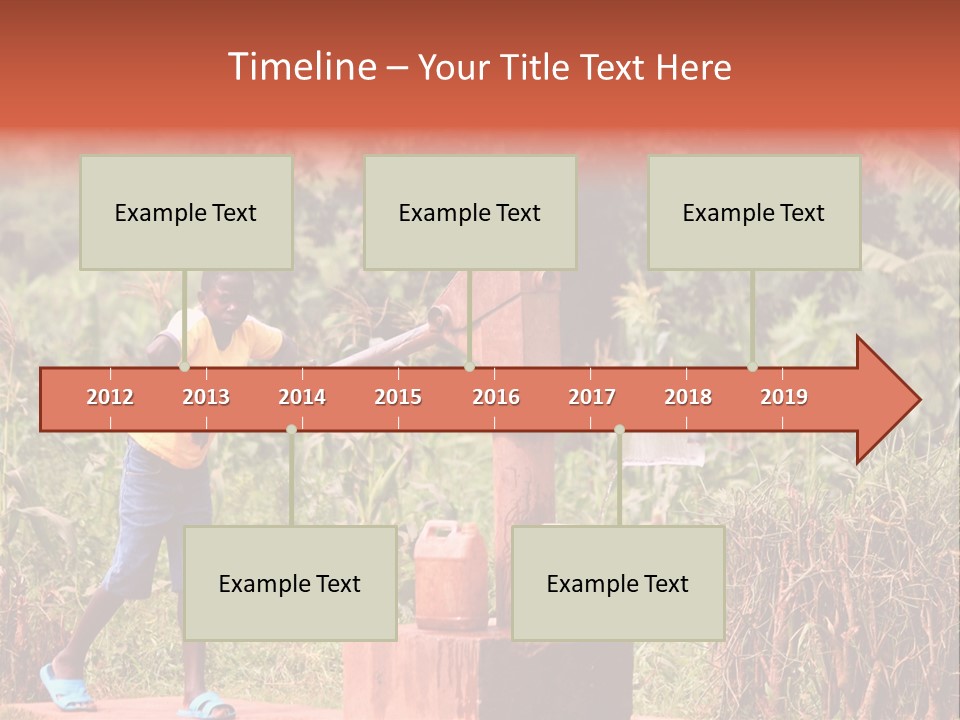 Timeline – Your Title Text Here

Example Text

Example Text

Example Text

2012 2013 2014 2015 2016 2017 2018 2019

Example Text

Example Text